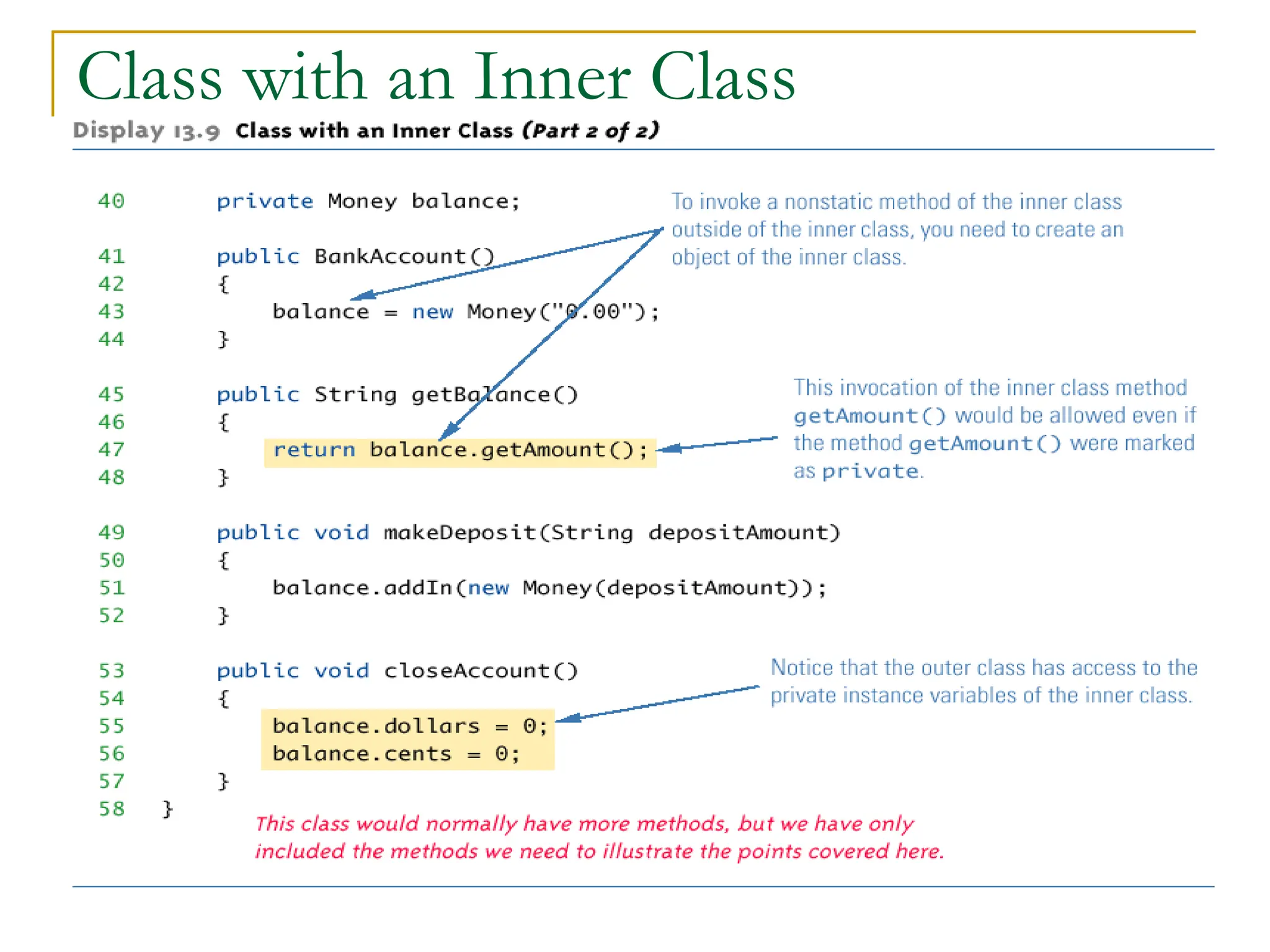 Class with an Inner Class

Display 13.9 Class with an Inner Class (Part 2 of 2)

40 private Money balance;

41 public BankAccount()
42 {
43 balance = new Money("0.00");
44 }

45 public String getBalance()
46 {
47 return balance.getAmount();
48 }

49 public void makeDeposit(String depositAmount)
50 {
51 balance.addIn(new Money(depositAmount));
52 }

53 public void closeAccount()
54 {
55 balance.dollars = 0;
56 balance.cents = 0;
57 }
58 }

To invoke a nonstatic method of the inner class outside of the inner class, you need to create an object of the inner class.

This invocation of the inner class method getAmount() would be allowed even if the method getAmount() were marked as private.

Notice that the outer class has access to the private instance variables of the inner class.

This class would normally have more methods, but we have only included the methods we need to illustrate the points covered here.